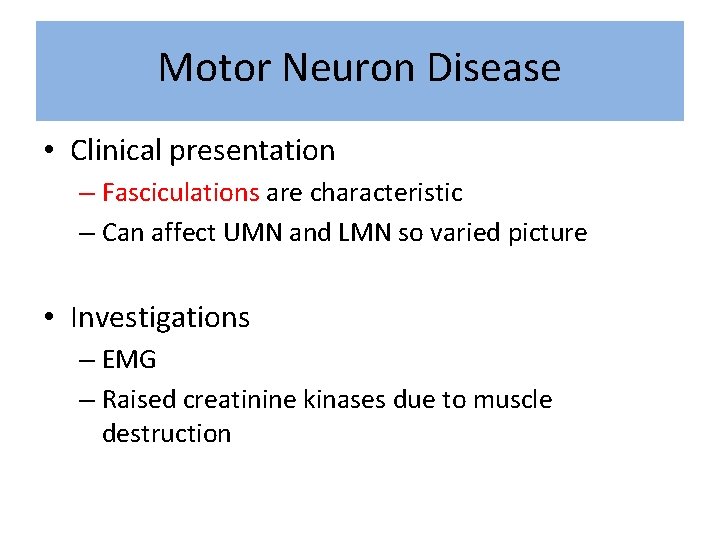 Motor Neuron Disease

• Clinical presentation
– Fasciculations are characteristic
– Can affect UMN and LMN so varied picture

• Investigations
– EMG
– Raised creatinine kinases due to muscle destruction